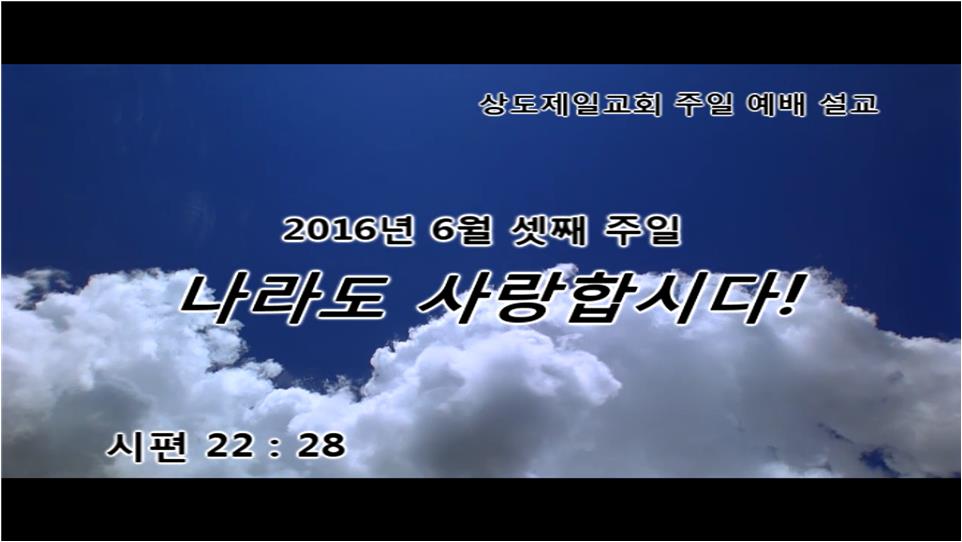 상도제일교회 주일 예배 설교

2016년 6월 셋째 주일

나라도 사랑합시다!

시편 22 : 28